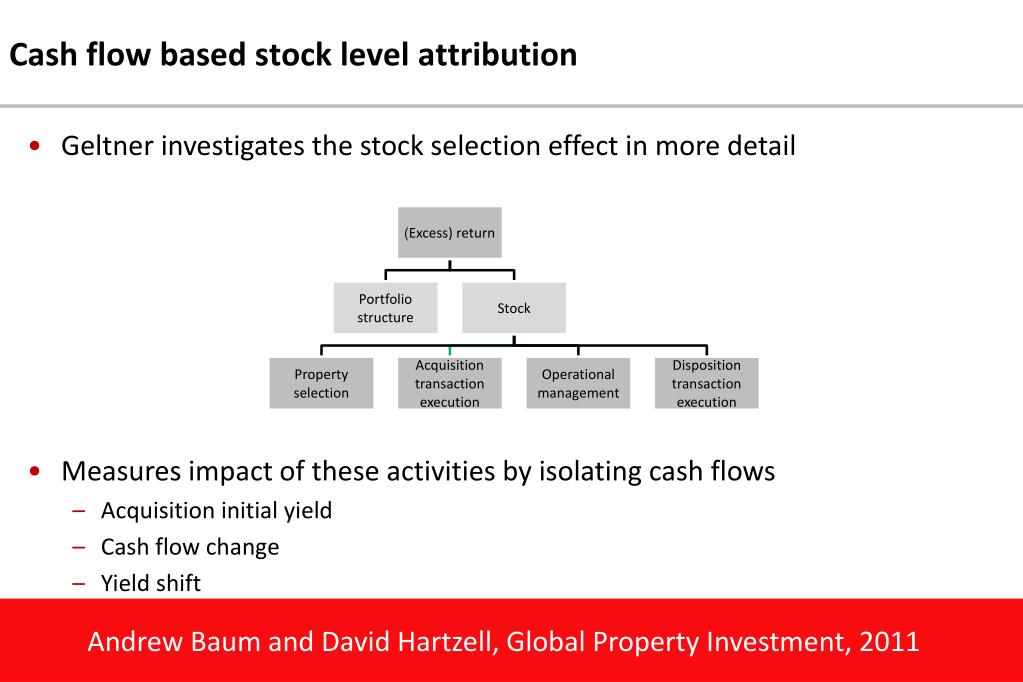 Cash flow based stock level attribution

• Geltner investigates the stock selection effect in more detail

(Excess) return

Portfolio structure

Stock

Property selection

Acquisition transaction execution

Operational management

Disposition transaction execution

• Measures impact of these activities by isolating cash flows
– Acquisition initial yield
– Cash flow change
– Yield shift

Andrew Baum and David Hartzell, Global Property Investment, 2011